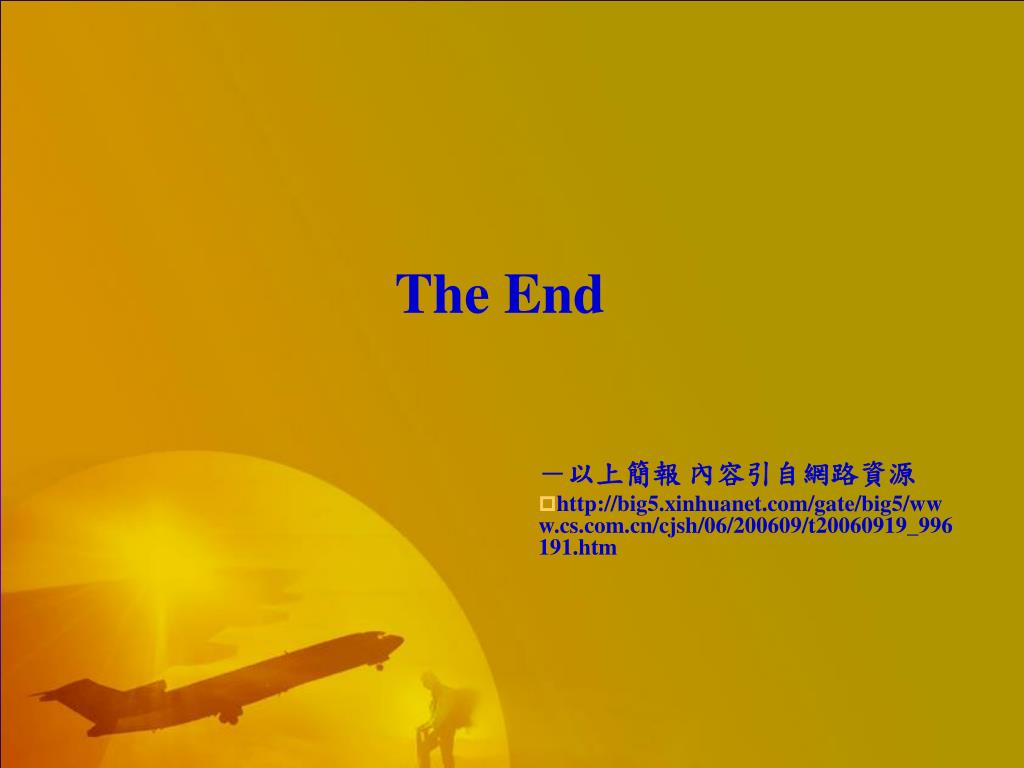 The End

－以上簡報 內容引自網路資源

http://big5.xinhuanet.com/gate/big5/www.cs.com.cn/cjsh/06/200609/t20060919_996191.htm